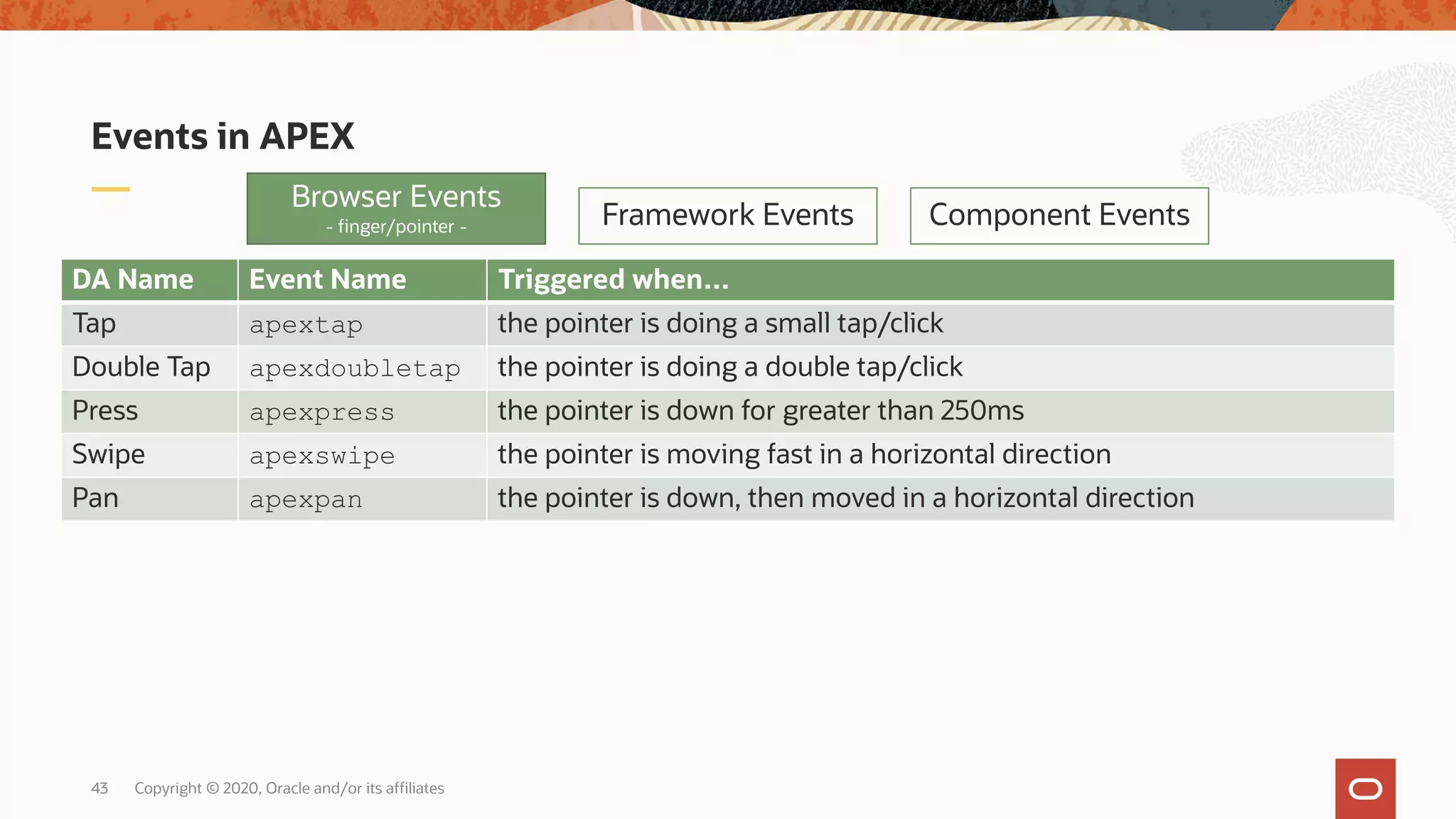 Events in APEX

Browser Events
- finger/pointer -

Framework Events

Component Events

| DA Name | Event Name | Triggered when... |
|---|---|---|
| Tap | apextap | the pointer is doing a small tap/click |
| Double Tap | apexdoubletap | the pointer is doing a double tap/click |
| Press | apexpress | the pointer is down for greater than 250ms |
| Swipe | apexswipe | the pointer is moving fast in a horizontal direction |
| Pan | apexpan | the pointer is down, then moved in a horizontal direction |

43 Copyright © 2020, Oracle and/or its affiliates